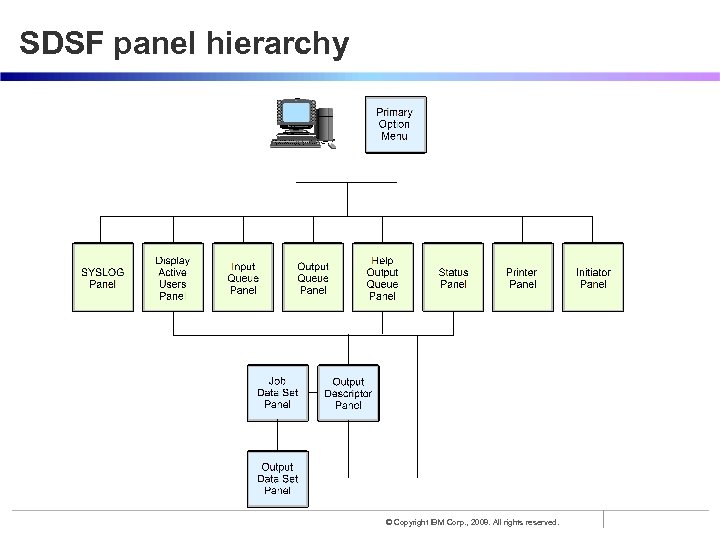 SDSF panel hierarchy

Primary Option Menu

SYSLOG Panel

Display Active Users Pane

Input Queue Panel

Output Queue Panel

Help Output Queue Panel

Status Panel

Printer Panel

Initiator Panel

Job Data Set Panel

Output Descriptor Panel

Output Data Set Panel

© Copyright IBM Corp., 2009. All rights reserved.